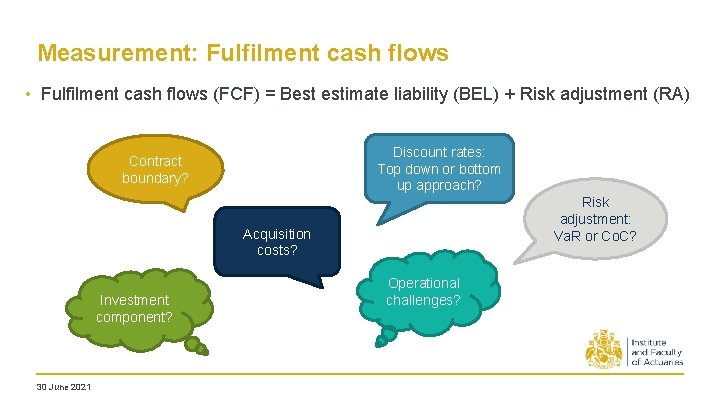 Measurement: Fulfilment cash flows

• Fulfilment cash flows (FCF) = Best estimate liability (BEL) + Risk adjustment (RA)

Contract boundary?

Discount rates: Top down or bottom up approach?

Risk adjustment: VaR or CoC?

Acquisition costs?

Investment component?

Operational challenges?

Institute and Faculty of Actuaries

30 June 2021